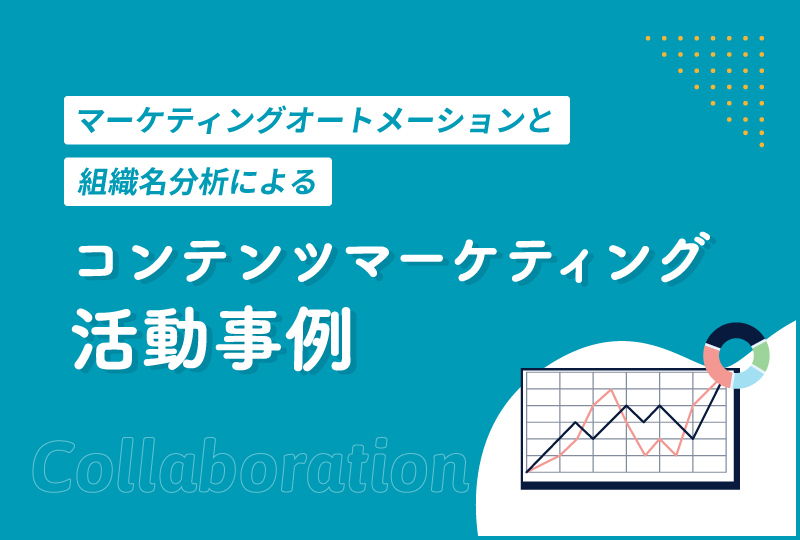 マーケティングオートメーションと
組織名分析による
コンテンツマーケティング
活動事例

Collaboration